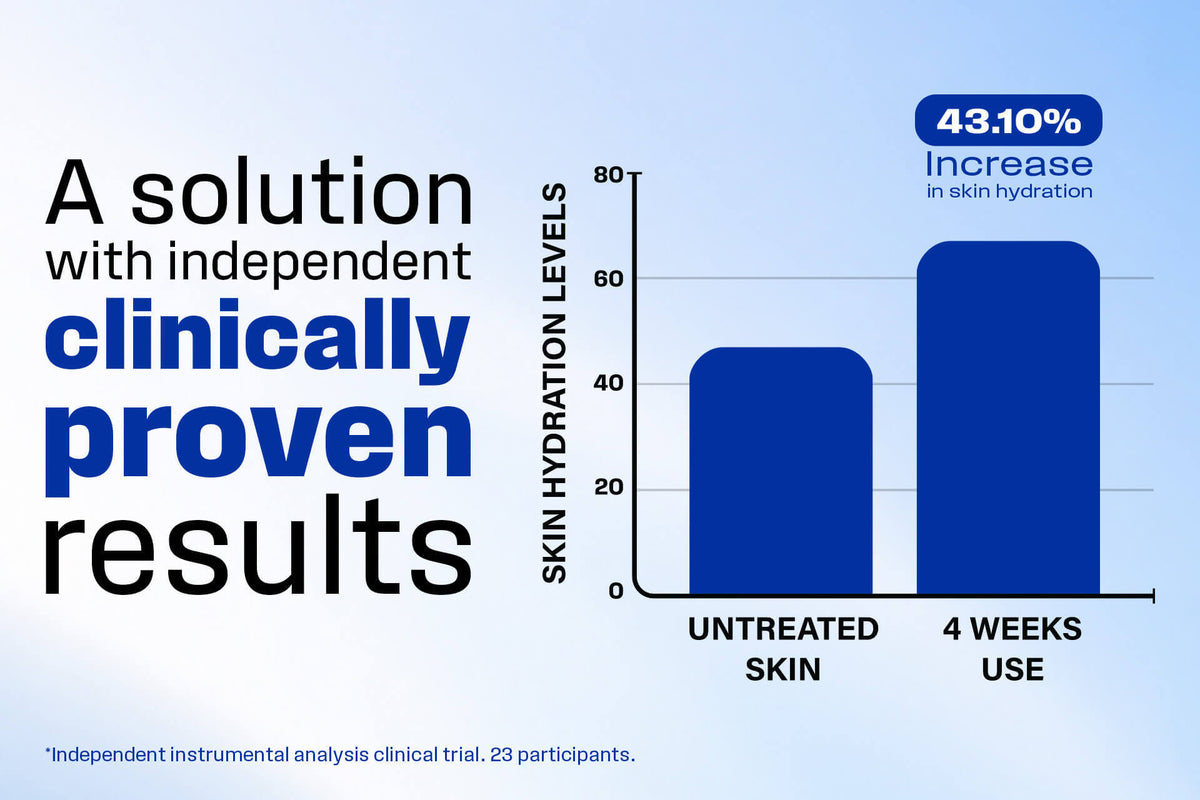 A solution with independent clinically proven results

43.10%
Increase
in skin hydration

SKIN HYDRATION LEVELS

80
60
40
20
0

UNTREATED SKIN
4 WEEKS USE

*Independent instrumental analysis clinical trial. 23 participants.